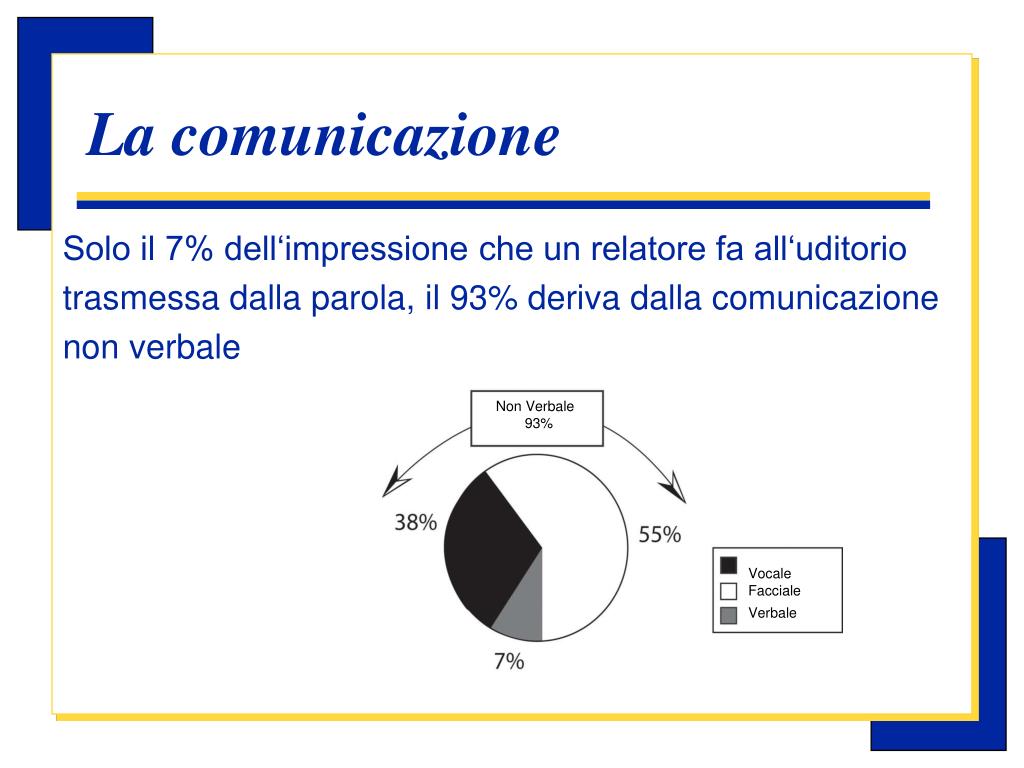 La comunicazione

Solo il 7% dell‘impressione che un relatore fa all‘uditorio trasmessa dalla parola, il 93% deriva dalla comunicazione non verbale

Non Verbale
93%

38%

55%

7%

Vocale
Facciale
Verbale